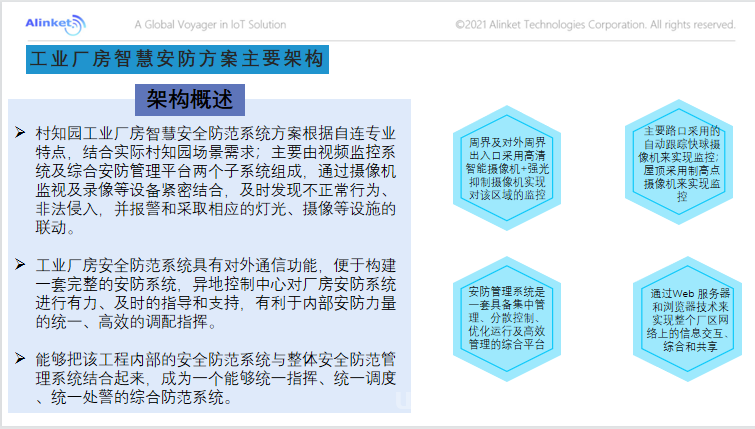 Alinket

A Global Voyager in IoT Solution

©2021 Alinket Technologies Corporation. All rights reserved.

工业厂房智慧安防方案主要架构

架构概述

➢ 村知园工业厂房智慧安全防范系统方案根据自连专业特点，结合实际村知园场景需求；主要由视频监控系统及综合安防管理平台两个子系统组成，通过摄像机监视及录像等设备紧密结合，及时发现不正常行为、非法侵入，并报警和采取相应的灯光、摄像等设施的联动。

➢ 工业厂房安全防范系统具有对外通信功能，便于构建一套完整的安防系统，异地控制中心对厂房安防系统进行有力、及时的指导和支持，有利于内部安防力量的统一、高效的调配指挥。

➢ 能够把该工程内部的安全防范系统与整体安全防范管理系统结合起来，成为一个能够统一指挥、统一调度、统一处警的综合防范系统。

周界及对外周界出入口采用高清智能摄像机+强光抑制摄像机实现对该区域的监控

主要路口采用的自动跟踪快球摄像机来实现监控；屋顶采用制高点摄像机来实现监控

安防管理系统是一套具备集中管理、分散控制、优化运行及高效管理的综合平台

通过Web 服务器和浏览器技术来实现整个厂区网络上的信息交互、综合和共享